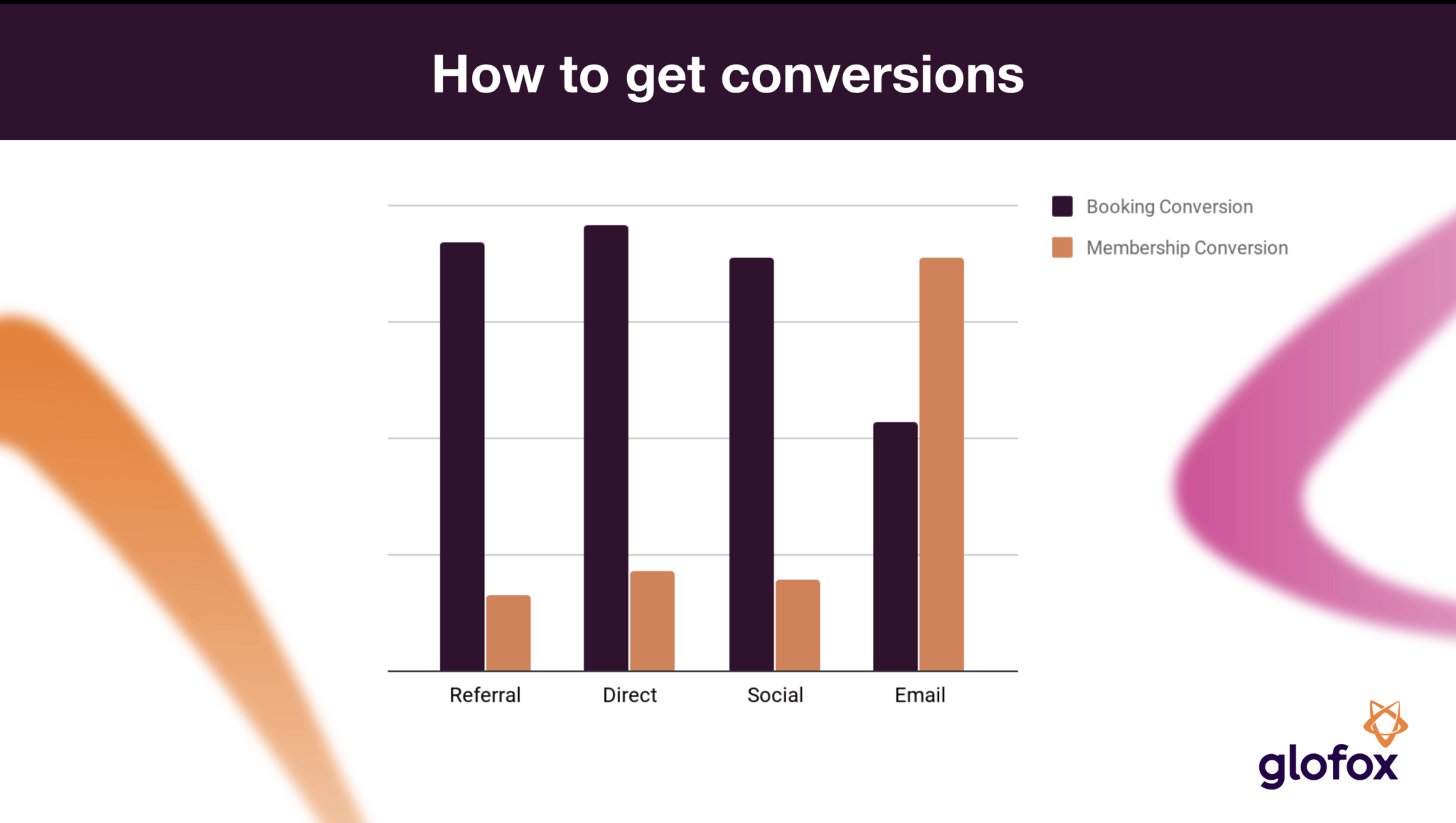 How to get conversions

Booking Conversion
Membership Conversion

Referral
Direct
Social
Email

glofox